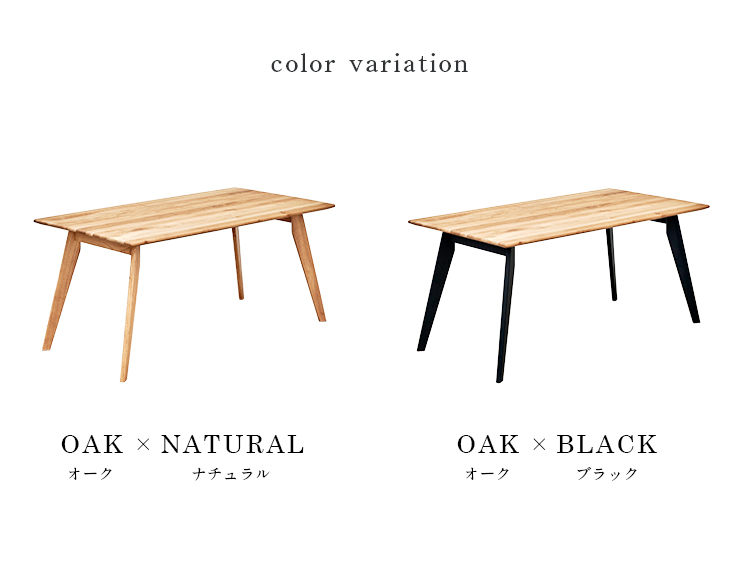 color variation

OAK × NATURAL
オーク　ナチュラル

OAK × BLACK
オーク　ブラック